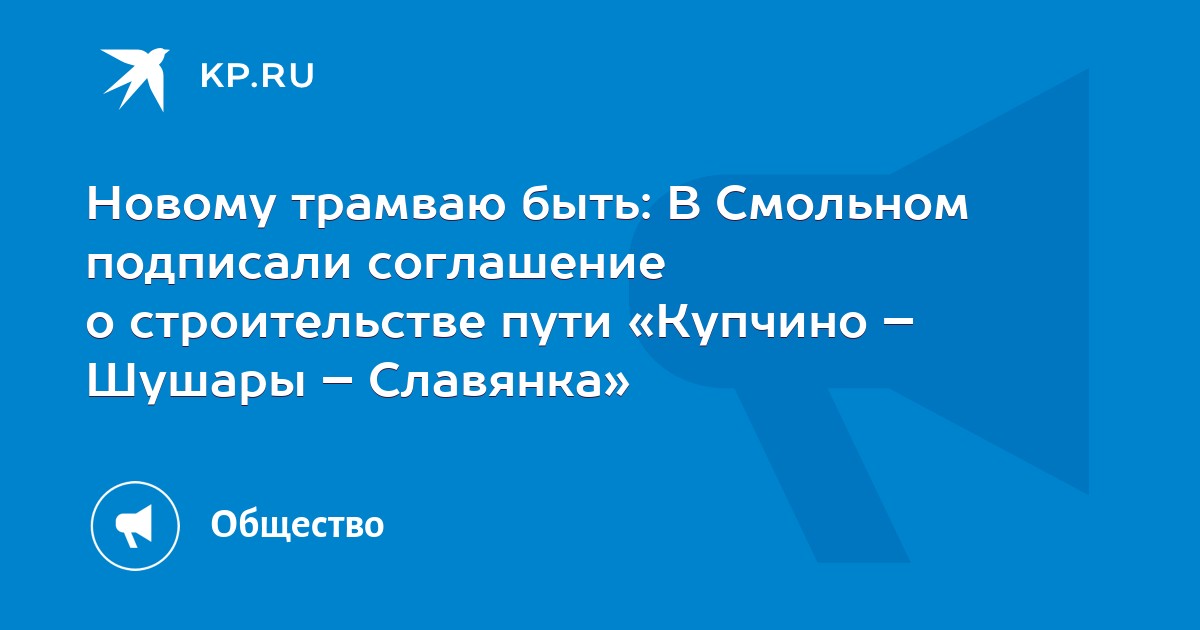 KP.RU

Новому трамваю быть: В Смольном подписали соглашение о строительстве пути «Купчино – Шушары – Славянка»

Общество